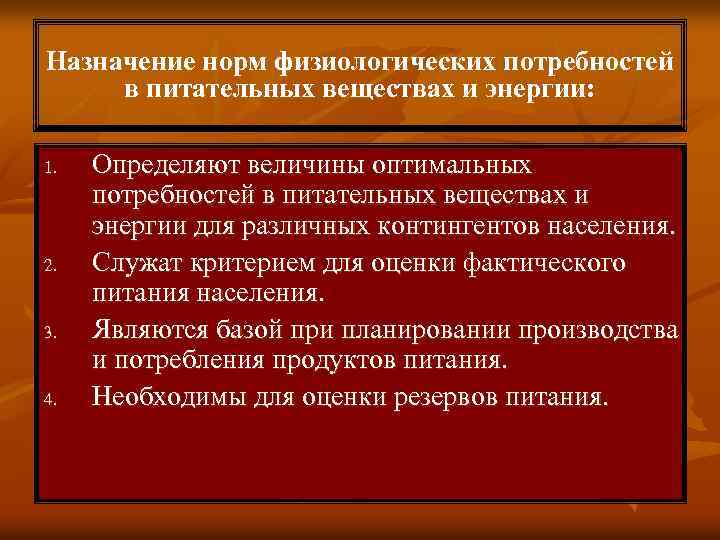 Назначение норм физиологических потребностей в питательных веществах и энергии:

1. Определяют величины оптимальных потребностей в питательных веществах и энергии для различных контингентов населения.
2. Служат критерием для оценки фактического питания населения.
3. Являются базой при планировании производства и потребления продуктов питания.
4. Необходимы для оценки резервов питания.